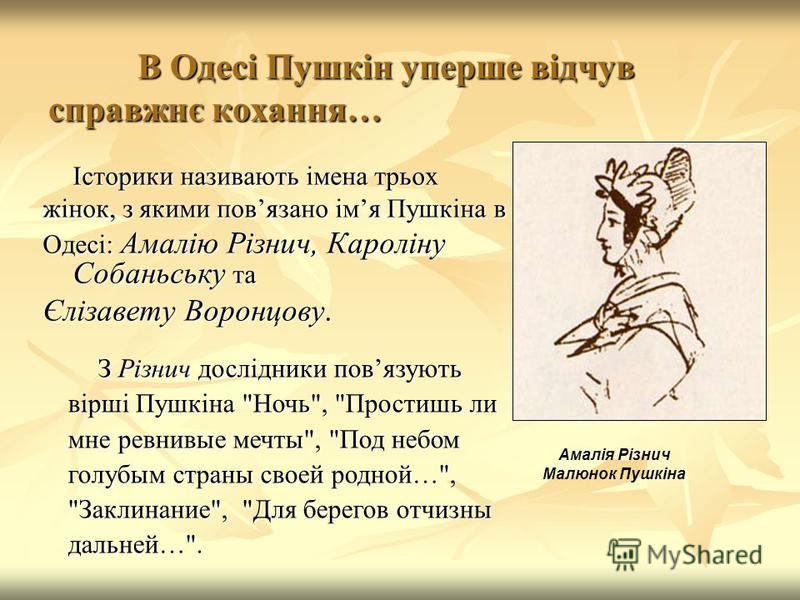 В Одесі Пушкін уперше відчув справжнє кохання…

Історики називають імена трьох жінок, з якими пов’язано ім’я Пушкіна в Одесі: Амалію Різнич, Кароліну Собаньську та Єлізавету Воронцову.

З Різнич дослідники пов’язують вірші Пушкіна "Ночь", "Простишь ли мне ревнивые мечты", "Под небом голубым страны своей родной…", "Заклинание", "Для берегов отчизны дальней…".

Амалія Різнич
Малюнок Пушкіна

MyShared